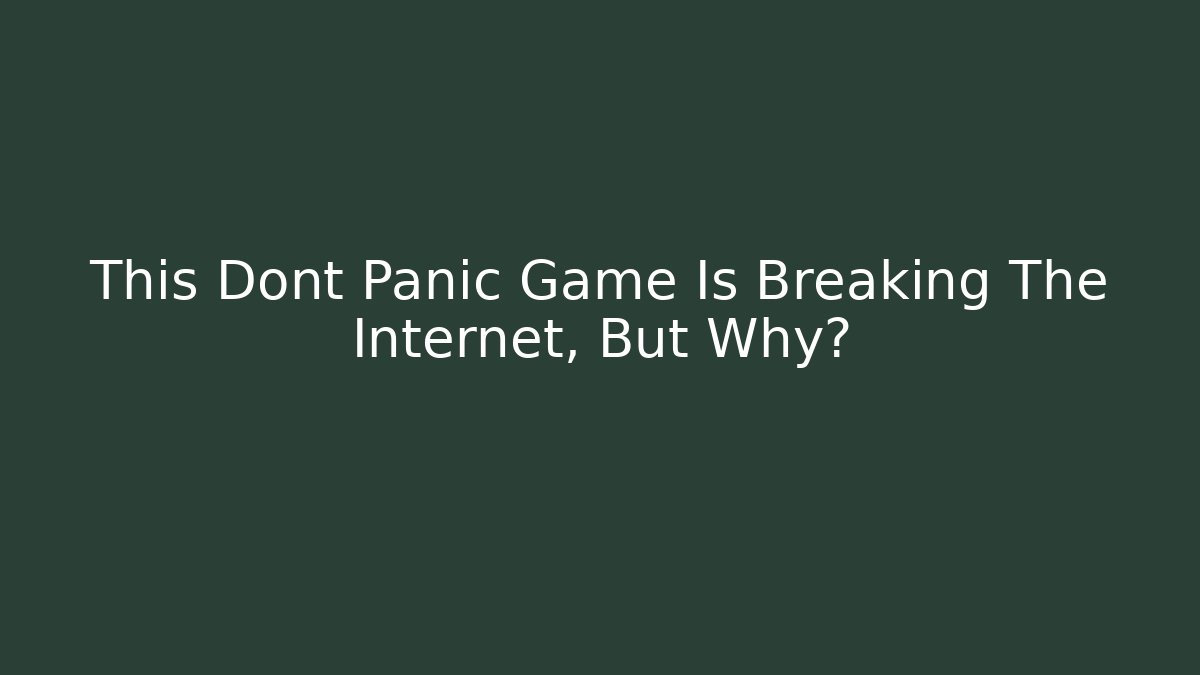 This Dont Panic Game Is Breaking The Internet, But Why?